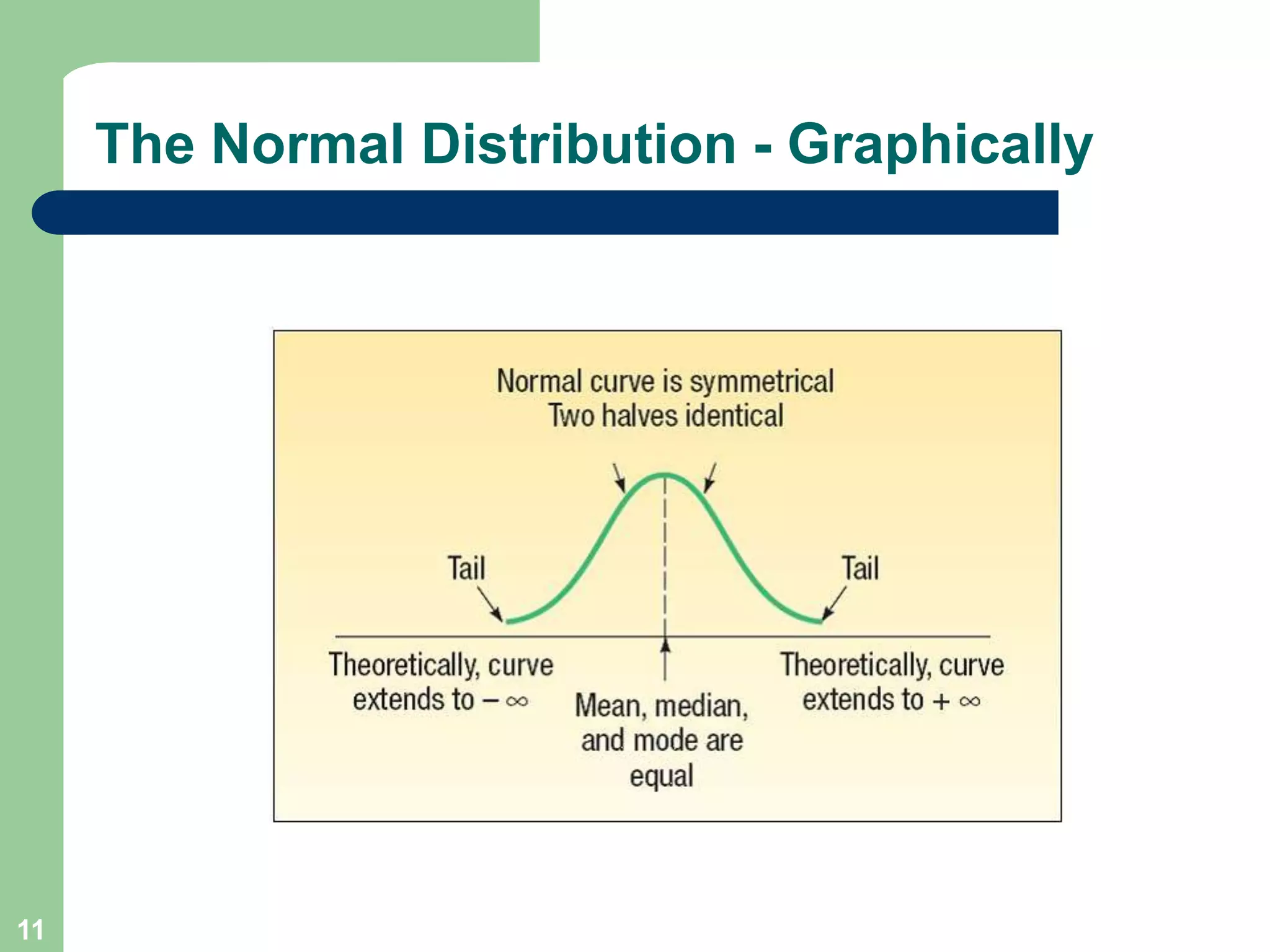 The Normal Distribution - Graphically

Normal curve is symmetrical
Two halves identical

Tail

Tail

Theoretically, curve extends to $-\infty$

Mean, median, and mode are equal

Theoretically, curve extends to $+\infty$

11